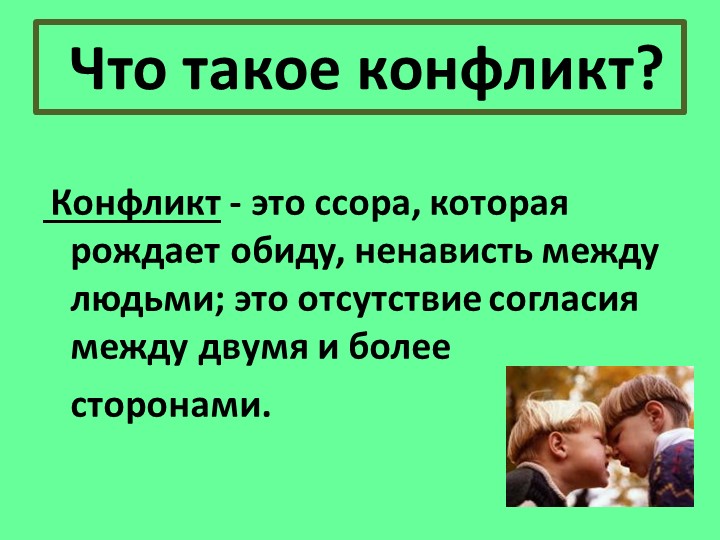 Что такое конфликт?

Конфликт - это ссора, которая рождает обиду, ненависть между людьми; это отсутствие согласия между двумя и более

сторонами.